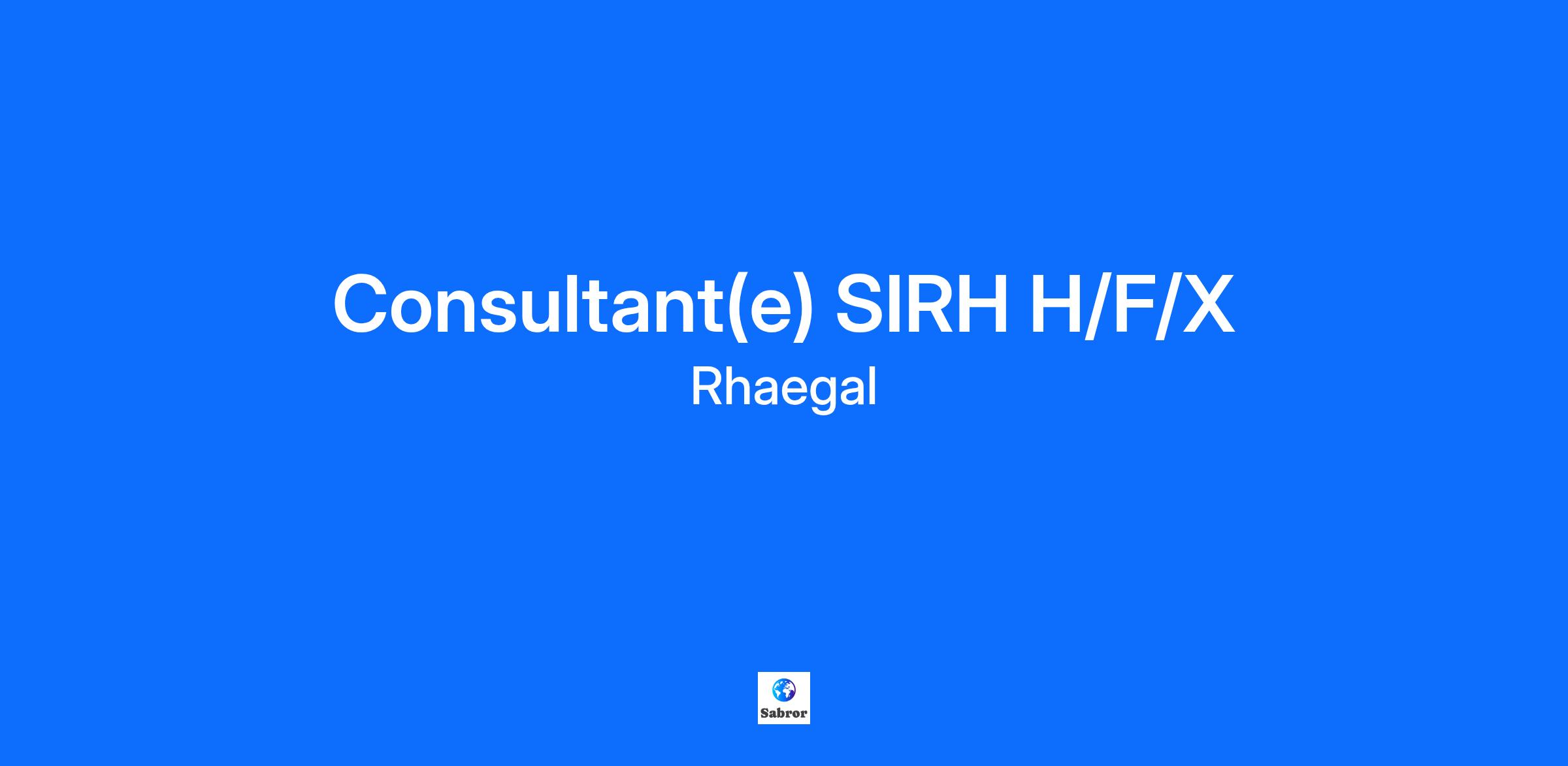 Consultant(e) SIRH H/F/X
Rhaegal

Sabror